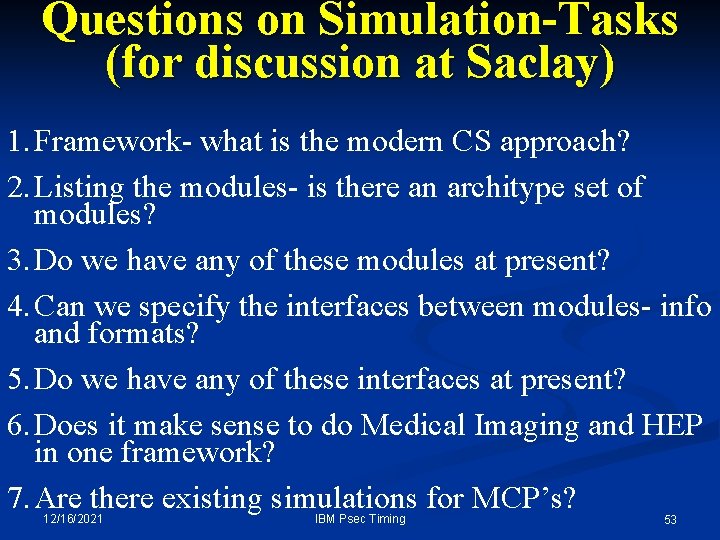 Questions on Simulation-Tasks (for discussion at Saclay)

1. Framework- what is the modern CS approach?

2. Listing the modules- is there an architype set of modules?

3. Do we have any of these modules at present?

4. Can we specify the interfaces between modules- info and formats?

5. Do we have any of these interfaces at present?

6. Does it make sense to do Medical Imaging and HEP in one framework?

7. Are there existing simulations for MCP's?

12/16/2021

IBM Psec Timing

53